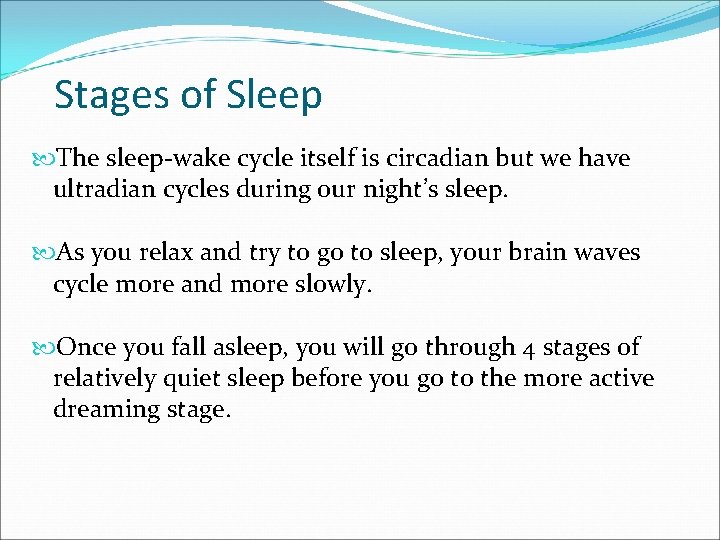 Stages of Sleep

The sleep-wake cycle itself is circadian but we have ultradian cycles during our night's sleep.

As you relax and try to go to sleep, your brain waves cycle more and more slowly.

Once you fall asleep, you will go through 4 stages of relatively quiet sleep before you go to the more active dreaming stage.